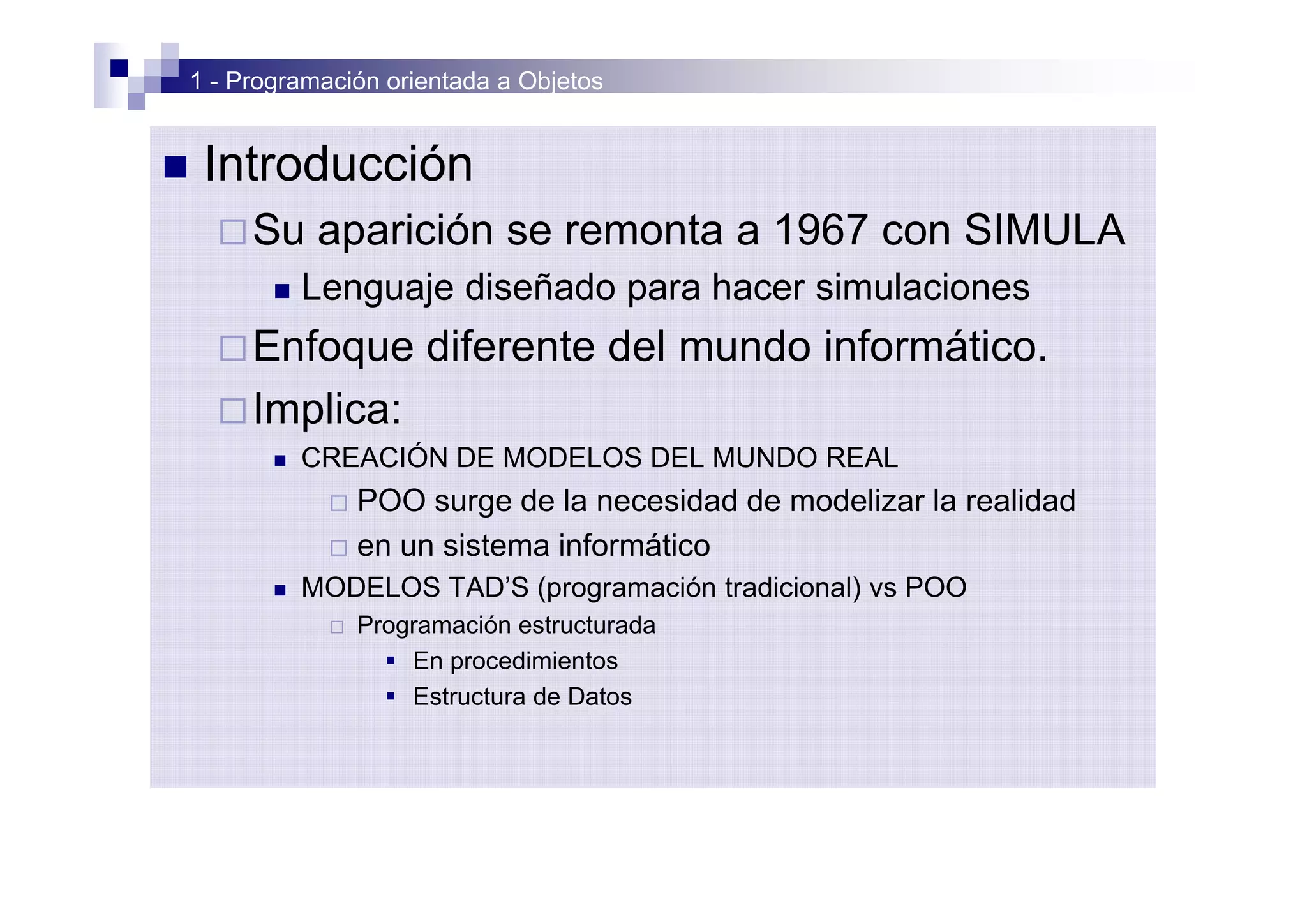 1 - Programación orientada a Objetos

Introducción

Su aparición se remonta a 1967 con SIMULA

Lenguaje diseñado para hacer simulaciones

Enfoque diferente del mundo informático.

Implica:

CREACIÓN DE MODELOS DEL MUNDO REAL

POO surge de la necesidad de modelizar la realidad

en un sistema informático

MODELOS TAD'S (programación tradicional) vs POO

Programación estructurada

En procedimientos

Estructura de Datos